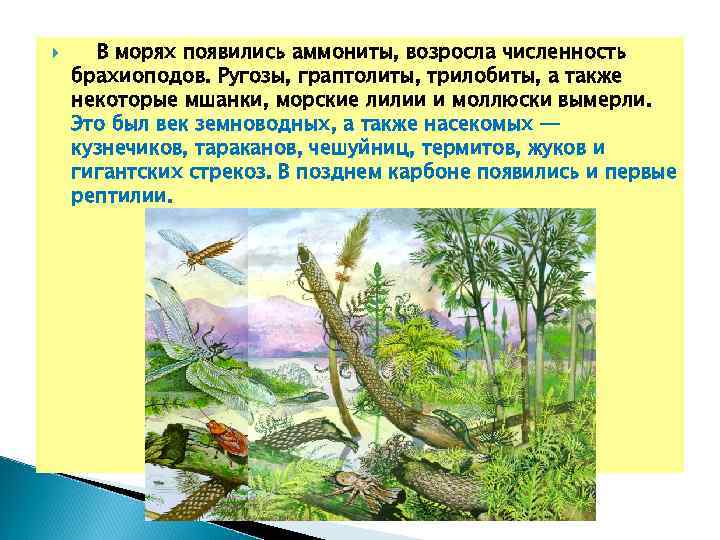 В морях появились аммониты, возросла численность брахиоподов. Ругозы, граптолиты, трилобиты, а также некоторые мшанки, морские лилии и моллюски вымерли. Это был век земноводных, а также насекомых — кузнечиков, тараканов, чешуйниц, термитов, жуков и гигантских стрекоз. В позднем карбоне появились и первые рептилии.